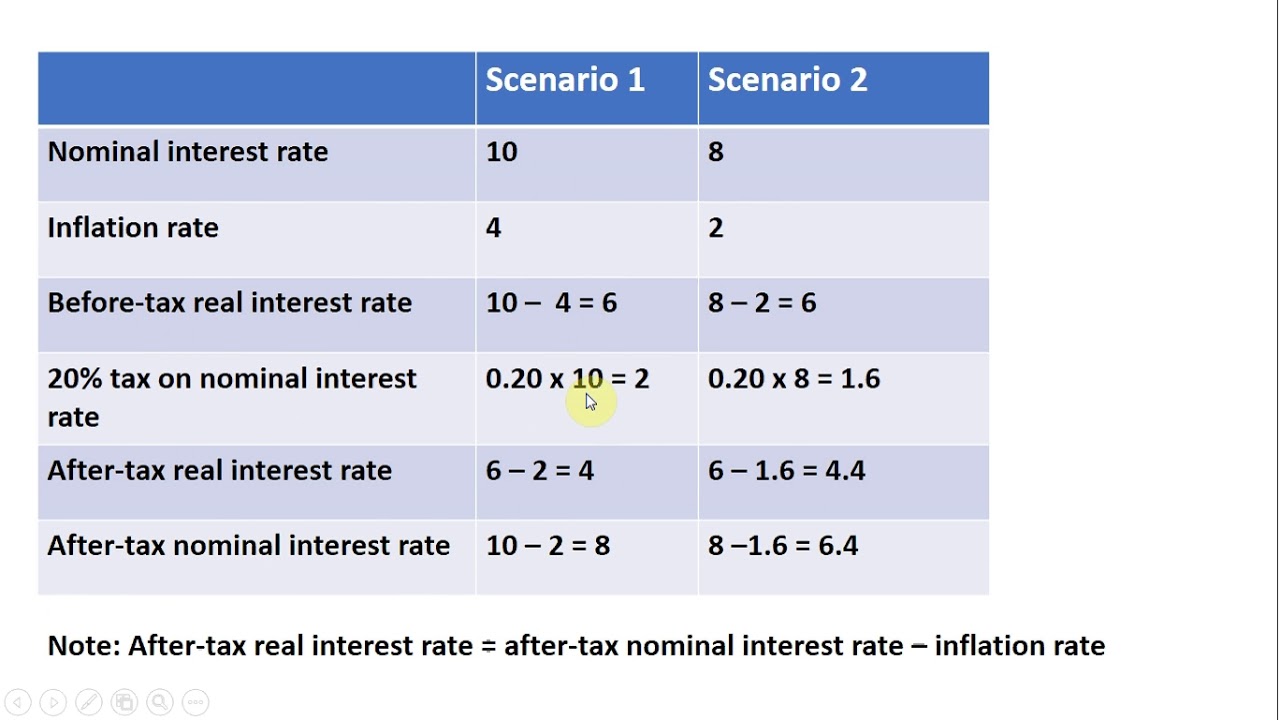 | | Scenario 1 | Scenario 2 |
|---|---|---|
| Nominal interest rate | 10 | 8 |
| Inflation rate | 4 | 2 |
| Before-tax real interest rate | 10 – 4 = 6 | 8 – 2 = 6 |
| 20% tax on nominal interest rate | 0.20 x 10 = 2 | 0.20 x 8 = 1.6 |
| After-tax real interest rate | 6 – 2 = 4 | 6 – 1.6 = 4.4 |
| After-tax nominal interest rate | 10 – 2 = 8 | 8 –1.6 = 6.4 |

Note: After-tax real interest rate = after-tax nominal interest rate – inflation rate